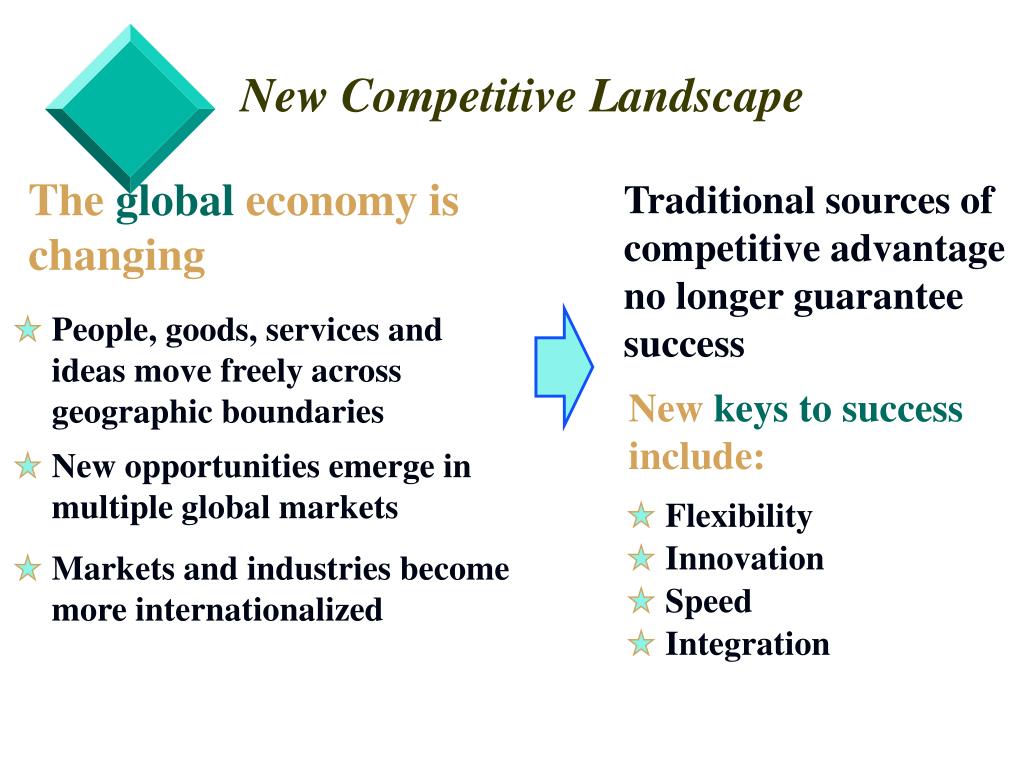 New Competitive Landscape

The global economy is changing

People, goods, services and ideas move freely across geographic boundaries

New opportunities emerge in multiple global markets

Markets and industries become more internationalized

Traditional sources of competitive advantage no longer guarantee success

New keys to success include:

Flexibility

Innovation

Speed

Integration